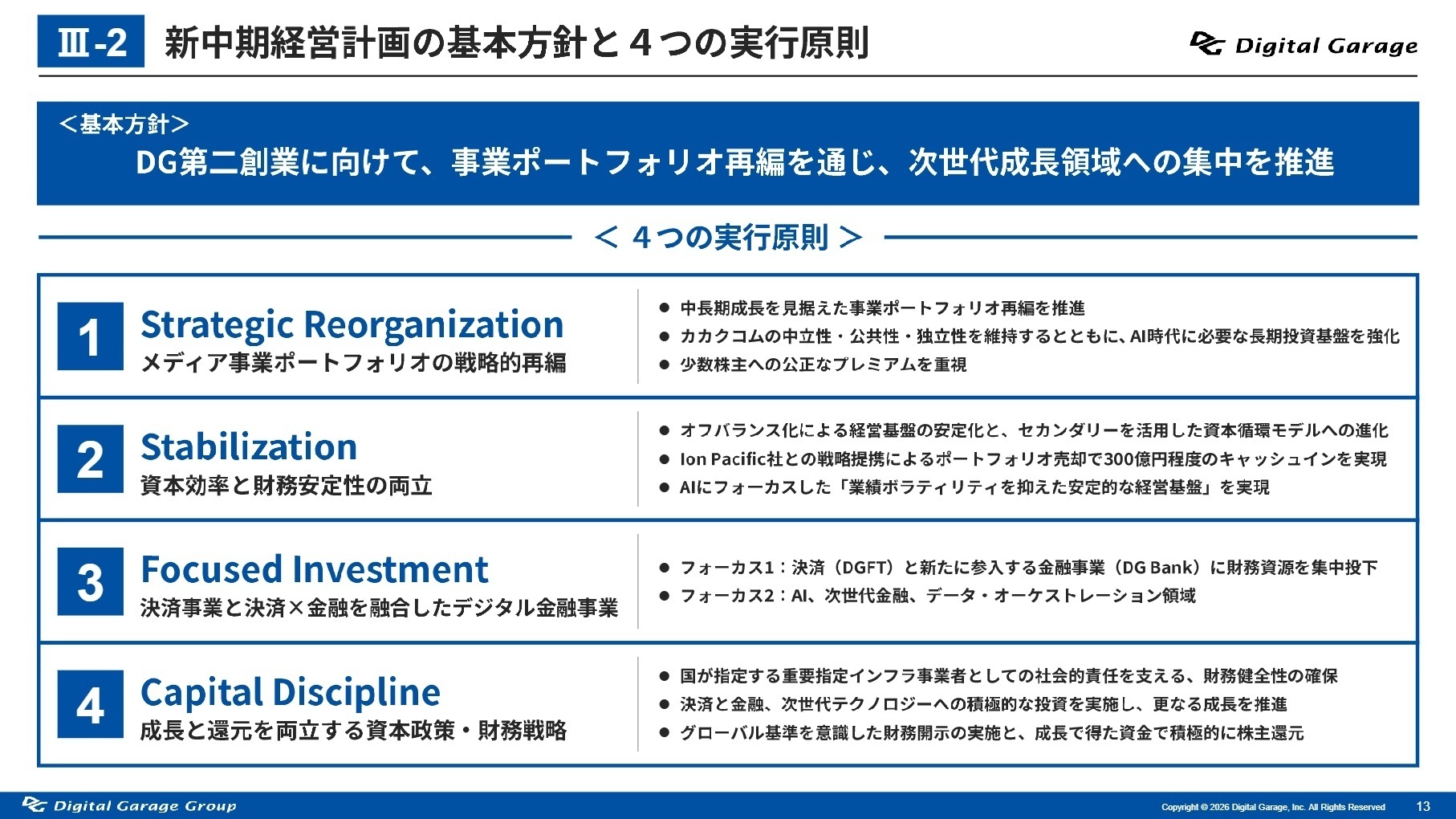 Ⅲ-2 新中期経営計画の基本方針と４つの実行原則

Digital Garage

＜基本方針＞
DG第二創業に向けて、事業ポートフォリオ再編を通じ、次世代成長領域への集中を推進

＜ ４つの実行原則 ＞

1
Strategic Reorganization
メディア事業ポートフォリオの戦略的再編

● 中長期成長を見据えた事業ポートフォリオ再編を推進
● カカクコムの中立性・公共性・独立性を維持するとともに、AI時代に必要な長期投資基盤を強化
● 少数株主への公正なプレミアムを重視

2
Stabilization
資本効率と財務安定性の両立

● オフバランス化による経営基盤の安定化と、セカンダリーを活用した資本循環モデルへの進化
● Ion Pacific社との戦略提携によるポートフォリオ売却で300億円程度のキャッシュインを実現
● AIにフォーカスした「業績ボラティリティを抑えた安定的な経営基盤」を実現

3
Focused Investment
決済事業と決済×金融を融合したデジタル金融事業

● フォーカス1：決済（DGFT）と新たに参入する金融事業（DG Bank）に財務資源を集中投下
● フォーカス2：AI、次世代金融、データ・オーケストレーション領域

4
Capital Discipline
成長と還元を両立する資本政策・財務戦略

● 国が指定する重要指定インフラ事業者としての社会的責任を支える、財務健全性の確保
● 決済と金融、次世代テクノロジーへの積極的な投資を実施し、更なる成長を推進
● グローバル基準を意識した財務開示の実施と、成長で得た資金で積極的に株主還元

Digital Garage Group
Copyright © 2026 Digital Garage, Inc. All Rights Reserved
13